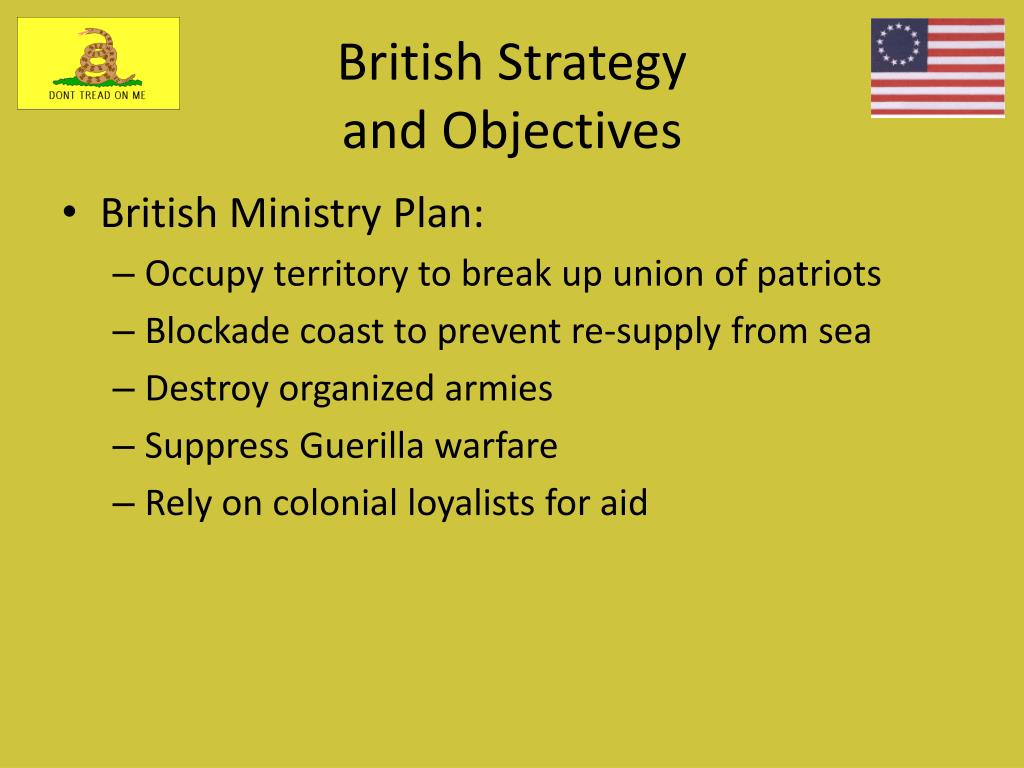 DONT TREAD ON ME

British Strategy and Objectives

• British Ministry Plan:
– Occupy territory to break up union of patriots
– Blockade coast to prevent re-supply from sea
– Destroy organized armies
– Suppress Guerilla warfare
– Rely on colonial loyalists for aid